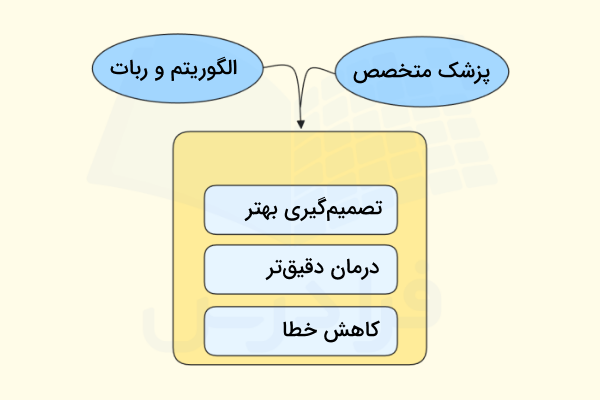 پزشک متخصص

الگوریتم و ربات

تصمیم‌گیری بهتر

درمان دقیق‌تر

کاهش خطا